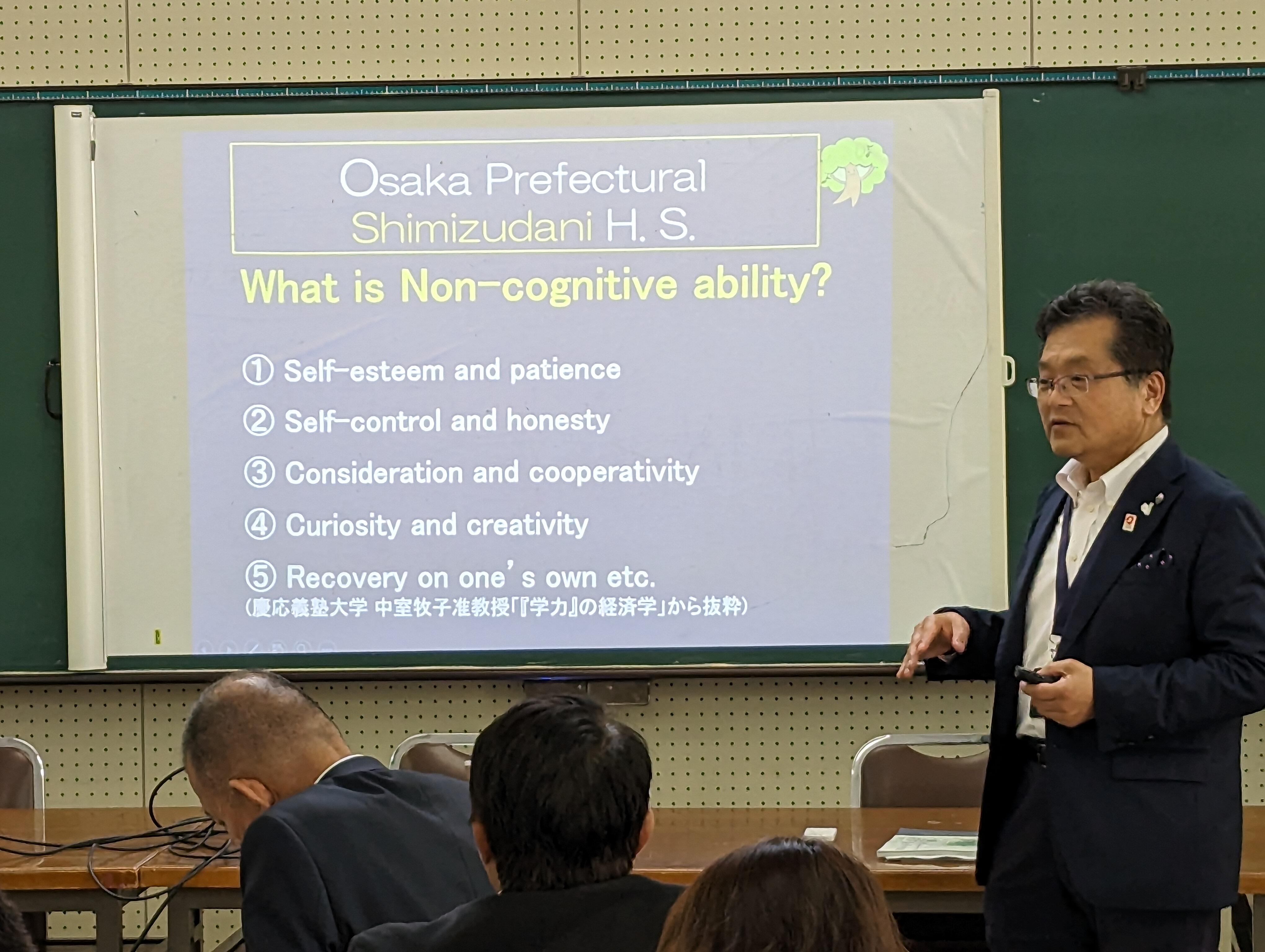 Osaka Prefectural
Shimizudani H. S.

What is Non-cognitive ability?

① Self-esteem and patience

② Self-control and honesty

③ Consideration and cooperativity

④ Curiosity and creativity

⑤ Recovery on one's own etc.
(慶応義塾大学 中室牧子准教授「『学力』の経済学」から抜粋)